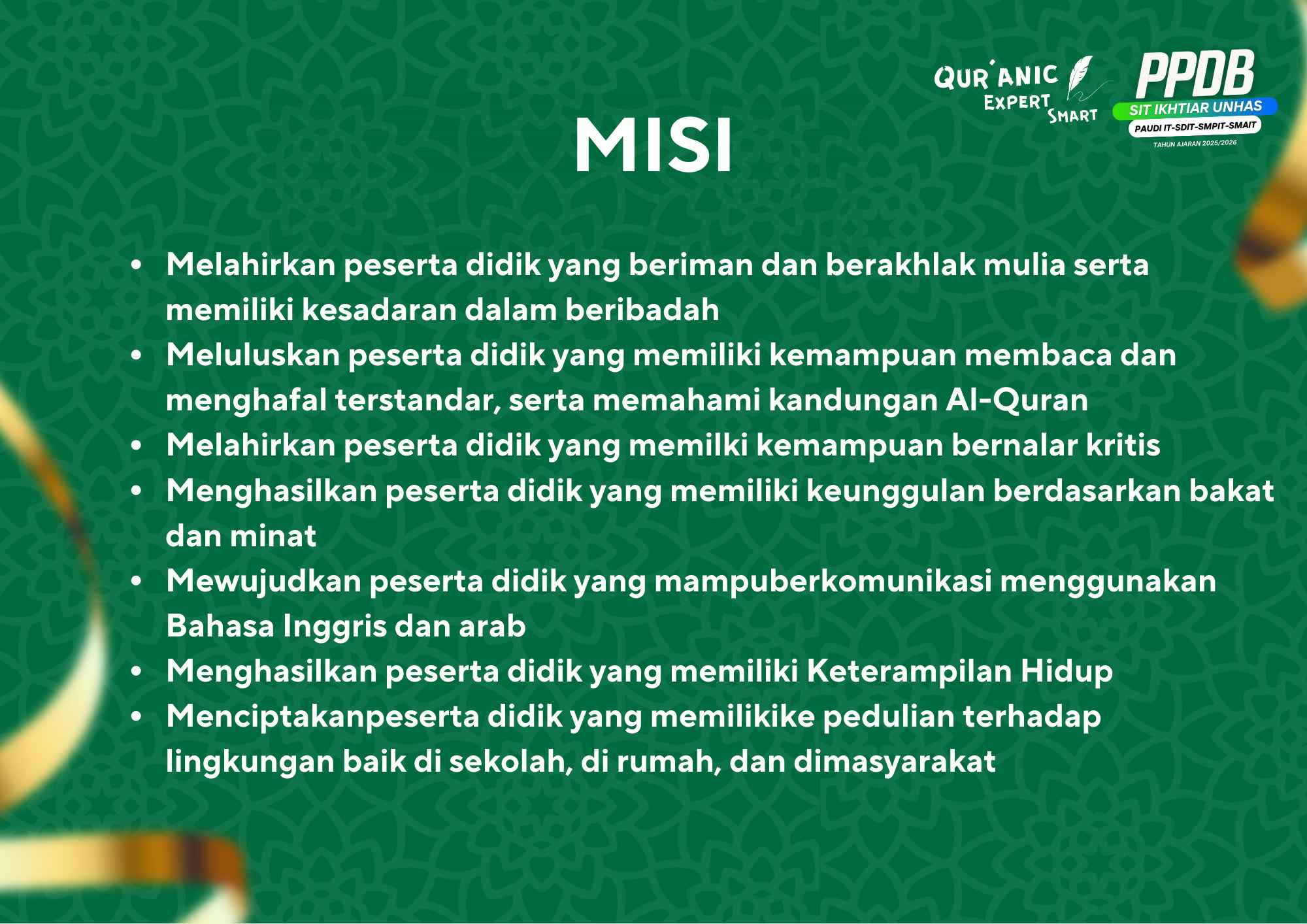 QUR'ANIC EXPERT SMART

PPDB
SIT IKHTIAR UNHAS
PAUDI IT-SDIT-SMPIT-SMAIT
TAHUN AJARAN 2025/2026

MISI

- Melahirkan peserta didik yang beriman dan berakhlak mulia serta memiliki kesadaran dalam beribadah
- Meluluskan peserta didik yang memiliki kemampuan membaca dan menghafal terstandar, serta memahami kandungan Al-Quran
- Melahirkan peserta didik yang memilki kemampuan bernalar kritis
- Menghasilkan peserta didik yang memiliki keunggulan berdasarkan bakat dan minat
- Mewujudkan peserta didik yang mampuberkomunikasi menggunakan Bahasa Inggris dan arab
- Menghasilkan peserta didik yang memiliki Keterampilan Hidup
- Menciptakanpeserta didik yang memilikike pedulian terhadap lingkungan baik di sekolah, di rumah, dan dimasyarakat